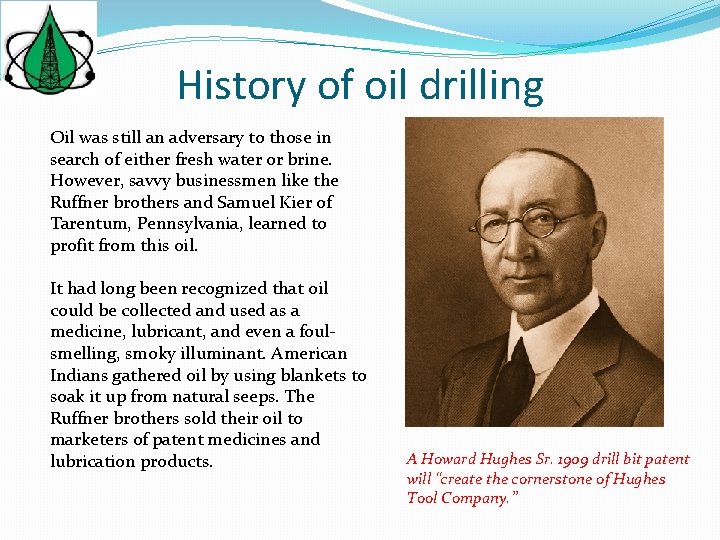 History of oil drilling

Oil was still an adversary to those in search of either fresh water or brine. However, savvy businessmen like the Ruffner brothers and Samuel Kier of Tarentum, Pennsylvania, learned to profit from this oil.

It had long been recognized that oil could be collected and used as a medicine, lubricant, and even a foul-smelling, smoky illuminant. American Indians gathered oil by using blankets to soak it up from natural seeps. The Ruffner brothers sold their oil to marketers of patent medicines and lubrication products.

A Howard Hughes Sr. 1909 drill bit patent will "create the cornerstone of Hughes Tool Company."